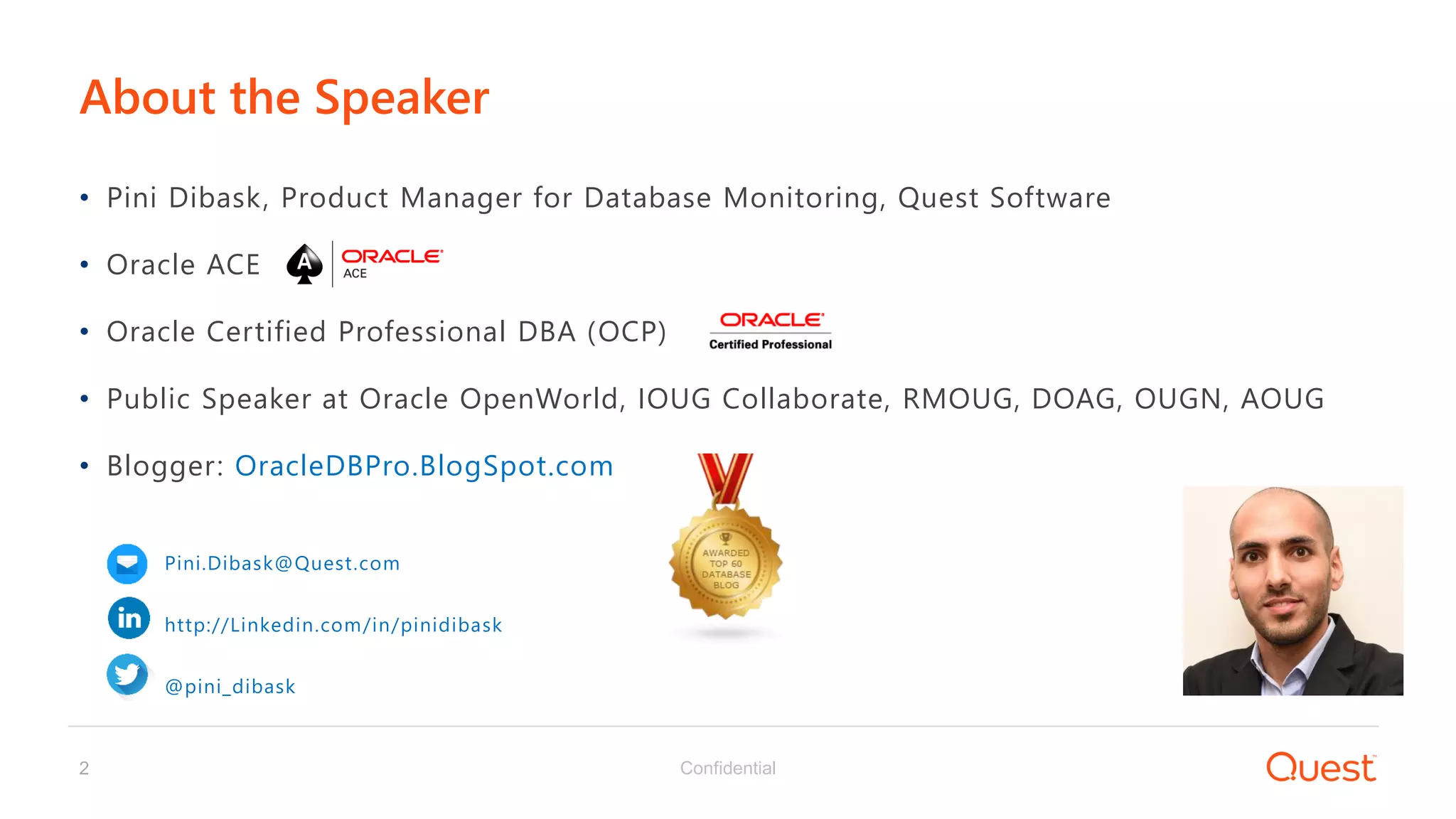 About the Speaker

• Pini Dibask, Product Manager for Database Monitoring, Quest Software

• Oracle ACE

A ORACLE ACE

• Oracle Certified Professional DBA (OCP)

ORACLE Certified Professional

• Public Speaker at Oracle OpenWorld, IOUG Collaborate, RMOUG, DOAG, OUGN, AOUG

• Blogger: OracleDBPro.BlogSpot.com

AWARDED TOP 60 DATABASE BLOG

Pini.Dibask@Quest.com

in http://Linkedin.com/in/pinidibask

@pini_dibask

2

Confidential

Quest